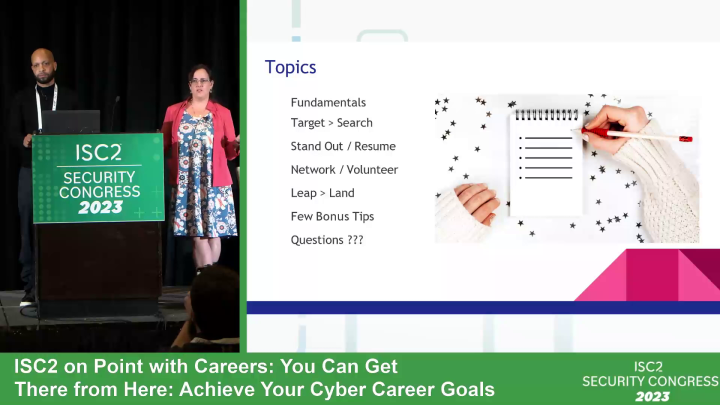 ISC2
SECURITY CONGRESS
2023

Topics

Fundamentals
Target > Search
Stand Out / Resume
Network / Volunteer
Leap > Land
Few Bonus Tips
Questions ???

ISC2 on Point with Careers: You Can Get There from Here: Achieve Your Cyber Career Goals

ISC2
SECURITY CONGRESS
2023